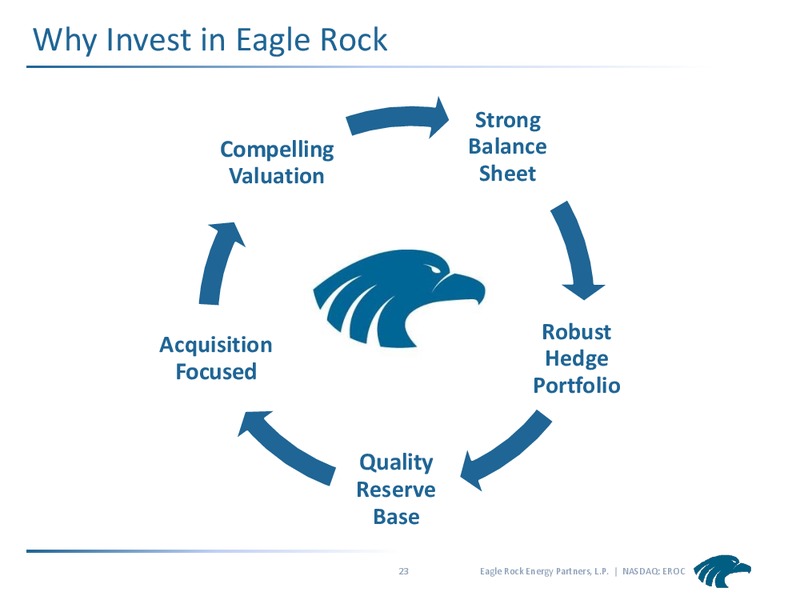 Why Invest in Eagle Rock

Strong Balance Sheet

Robust Hedge Portfolio

Quality Reserve Base

Acquisition Focused

Compelling Valuation

23

Eagle Rock Energy Partners, L.P. | NASDAQ: EROC